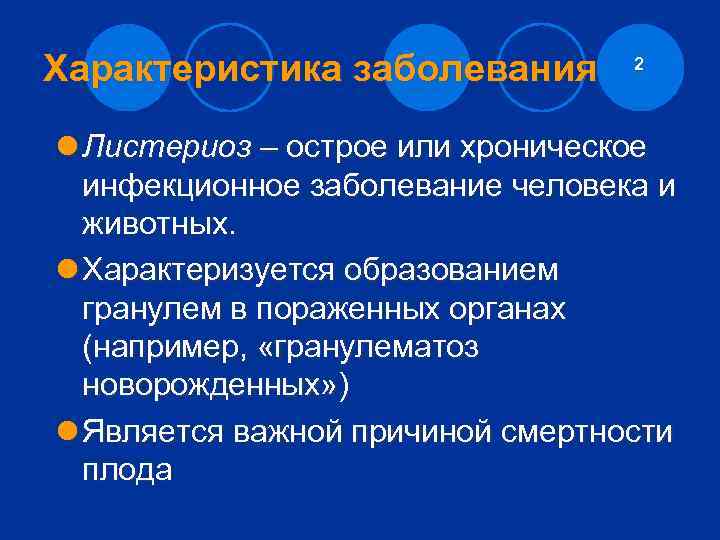 Характеристика заболевания

2

Листериоз – острое или хроническое инфекционное заболевание человека и животных.

Характеризуется образованием гранулем в пораженных органах (например, «гранулематоз новорожденных»)

Является важной причиной смертности плода